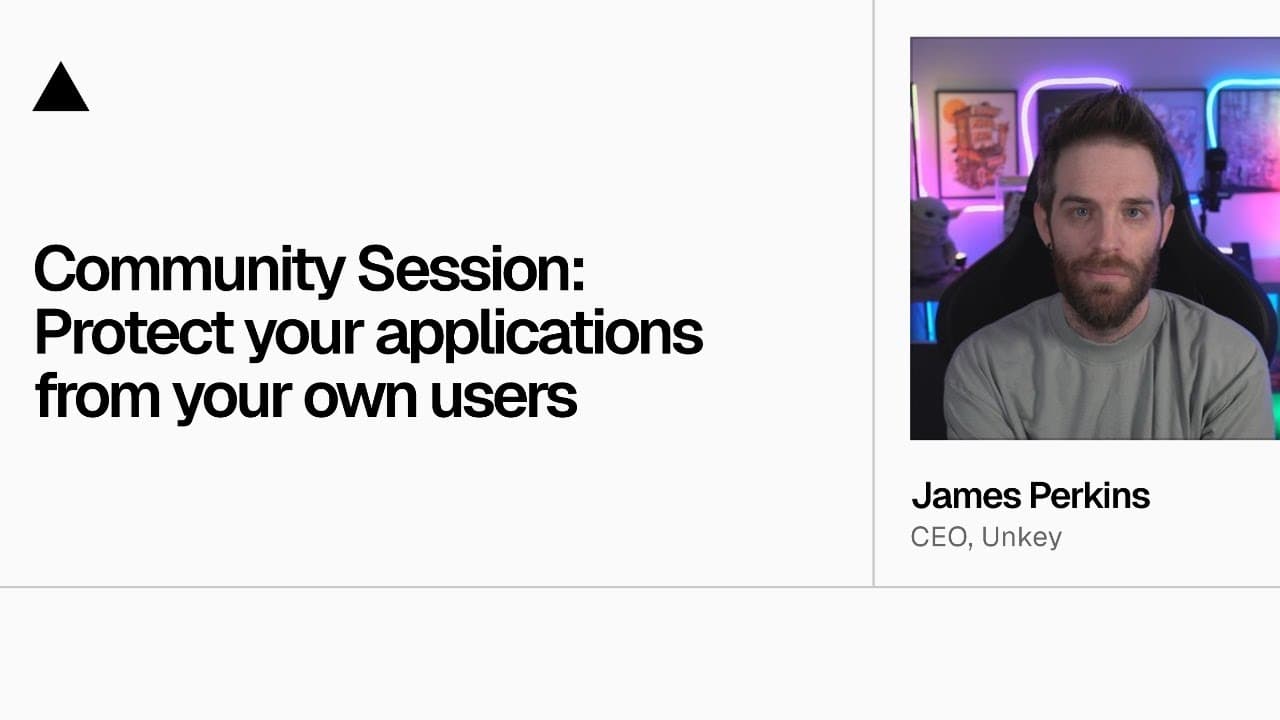 Community Session: Protect your applications from your own users

James Perkins
CEO, Unkey